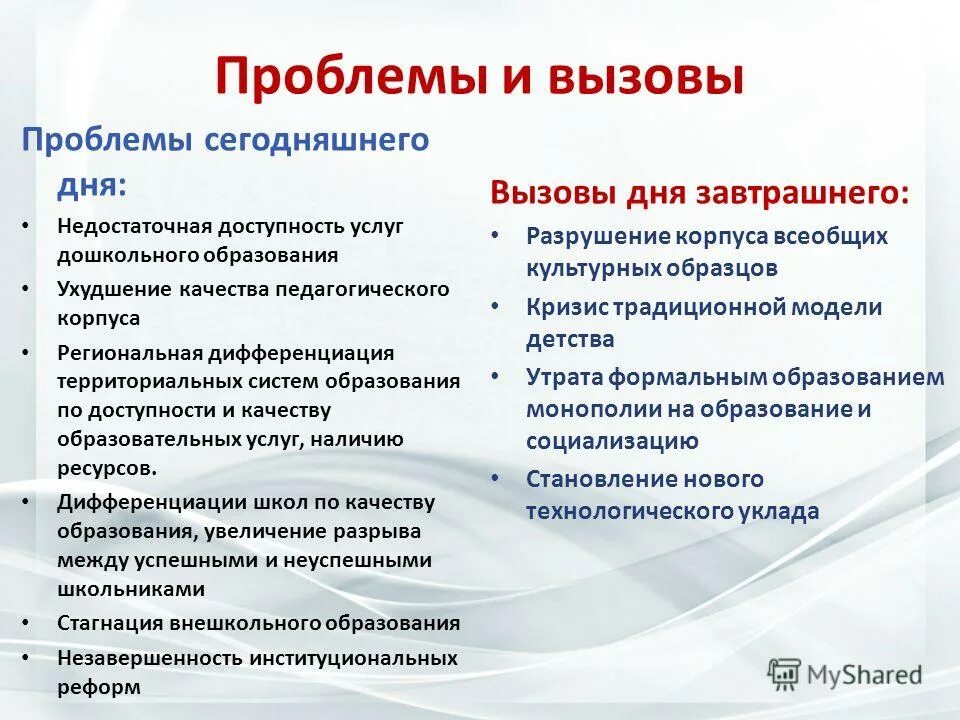 Проблемы и вызовы

Проблемы сегодняшнего дня:

• Недостаточная доступность услуг дошкольного образования
• Ухудшение качества педагогического корпуса
• Региональная дифференциация территориальных систем образования по доступности и качеству образовательных услуг, наличию ресурсов.
• Дифференциации школ по качеству образования, увеличение разрыва между успешными и неуспешными школьниками
• Стагнация внешкольного образования
• Незавершенность институциональных реформ

Вызовы дня завтрашнего:

• Разрушение корпуса всеобщих культурных образцов
• Кризис традиционной модели детства
• Утрата формальным образованием монополии на образование и социализацию
• Становление нового технологического уклада

MyShared